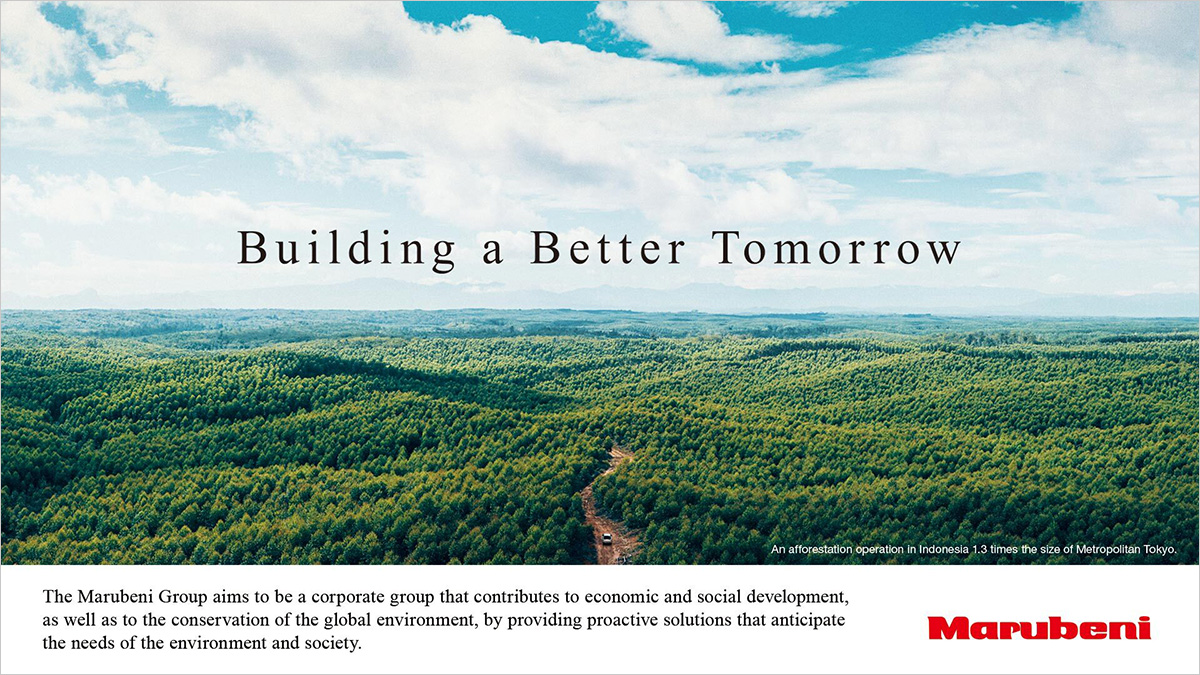 Building a Better Tomorrow

An afforestation operation in Indonesia 1.3 times the size of Metropolitan Tokyo.

The Marubeni Group aims to be a corporate group that contributes to economic and social development, as well as to the conservation of the global environment, by providing proactive solutions that anticipate the needs of the environment and society.

Marubeni